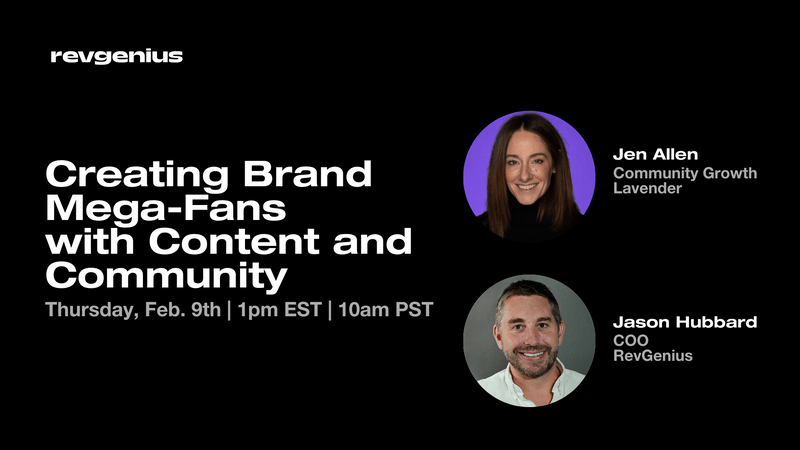 revgenius

Creating Brand Mega-Fans with Content and Community

Thursday, Feb. 9th | 1pm EST | 10am PST

Jen Allen
Community Growth
Lavender

Jason Hubbard
COO
RevGenius